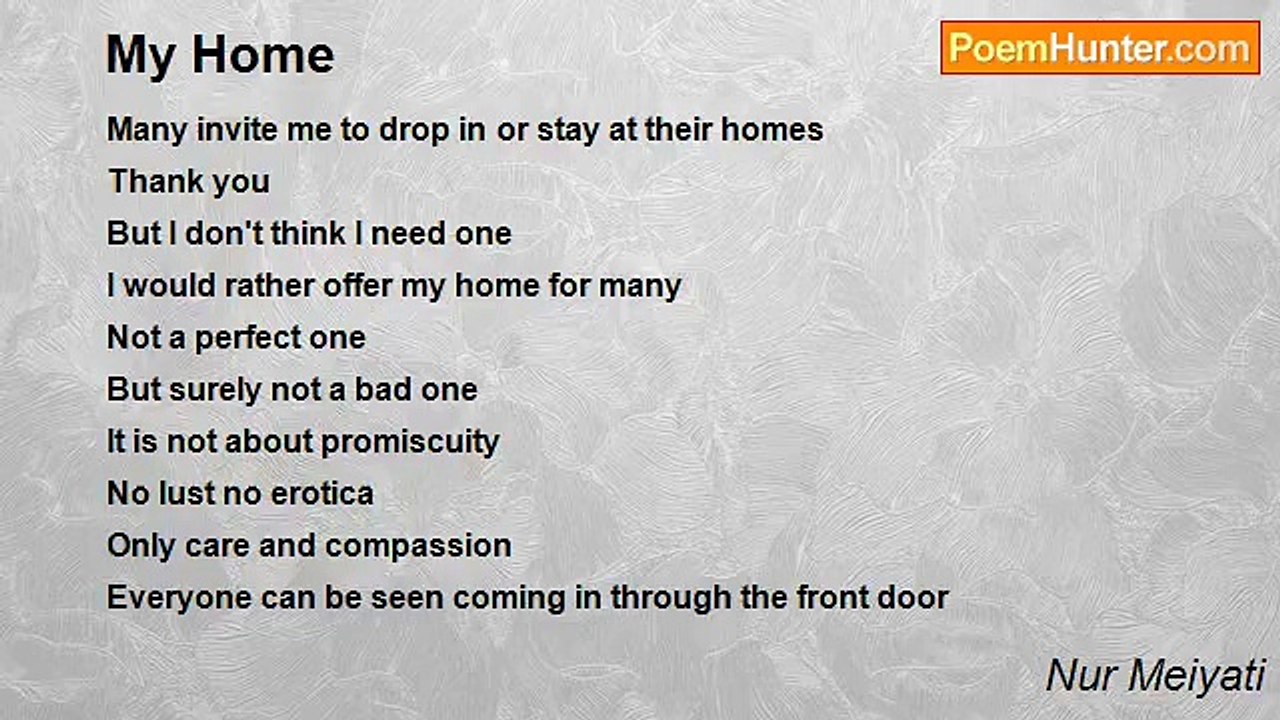 My Home

PoemHunter.com

Many invite me to drop in or stay at their homes
Thank you
But I don't think I need one
I would rather offer my home for many
Not a perfect one
But surely not a bad one
It is not about promiscuity
No lust no erotica
Only care and compassion
Everyone can be seen coming in through the front door

Nur Meiyati